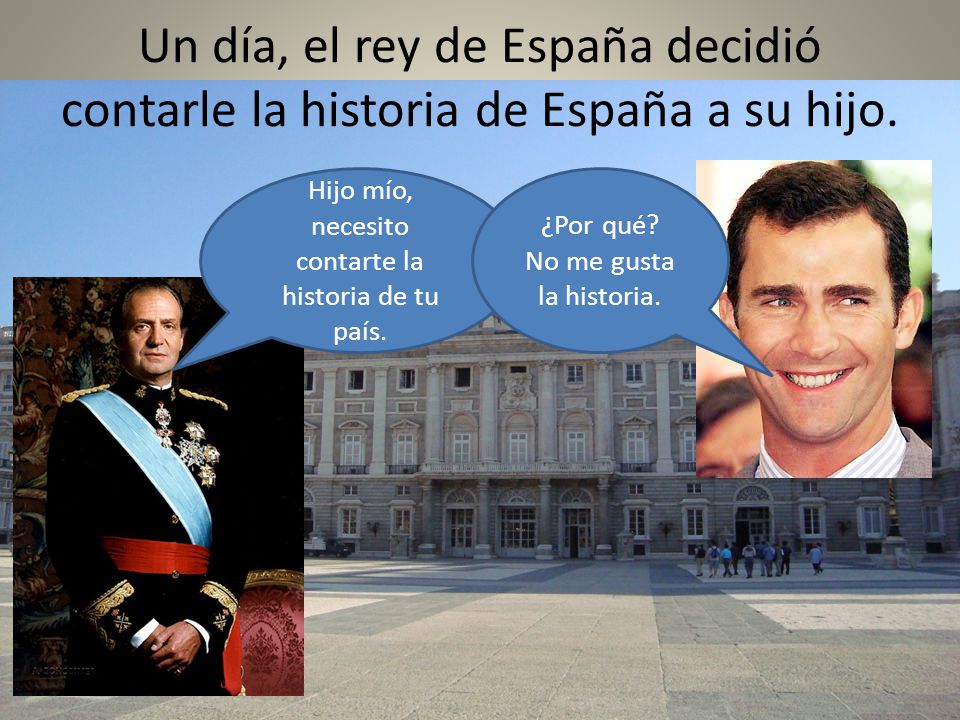 Un día, el rey de España decidió contarle la historia de España a su hijo.

Hijo mío, necesito contarte la historia de tu país.

¿Por qué? No me gusta la historia.